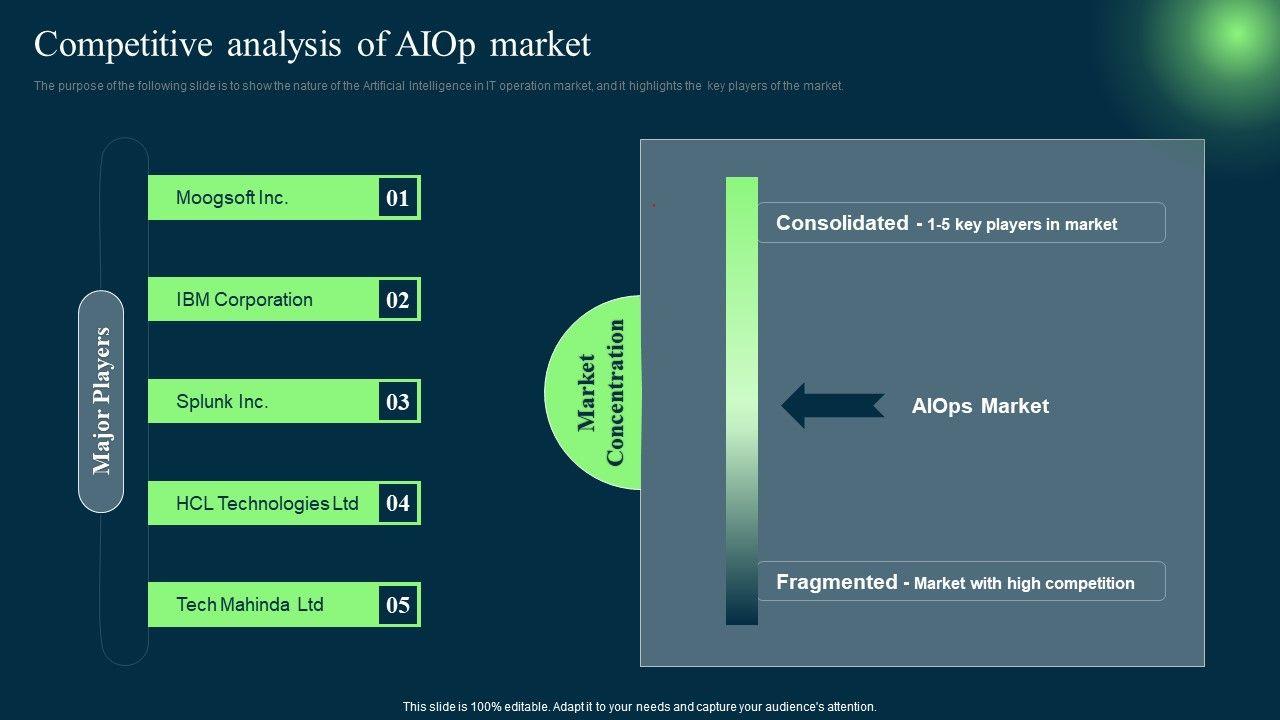 Competitive analysis of AIOp market

The purpose of the following slide is to show the nature of the Artificial Intelligence in IT operation market, and it highlights the key players of the market.

Major Players

Moogsoft Inc. 01

IBM Corporation 02

Splunk Inc. 03

HCL Technologies Ltd 04

Tech Mahinda Ltd 05

Market Concentration

Consolidated - 1-5 key players in market

AIOps Market

Fragmented - Market with high competition

This slide is 100% editable. Adapt it to your needs and capture your audience's attention.